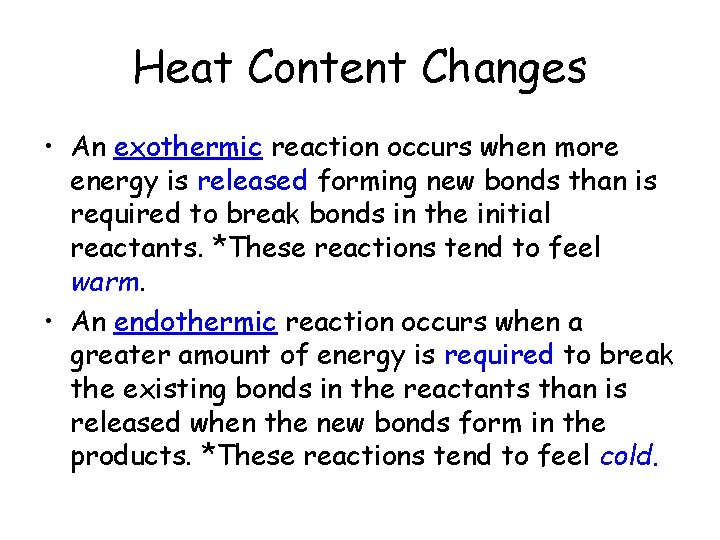 Heat Content Changes

• An exothermic reaction occurs when more energy is released forming new bonds than is required to break bonds in the initial reactants. *These reactions tend to feel warm.

• An endothermic reaction occurs when a greater amount of energy is required to break the existing bonds in the reactants than is released when the new bonds form in the products. *These reactions tend to feel cold.